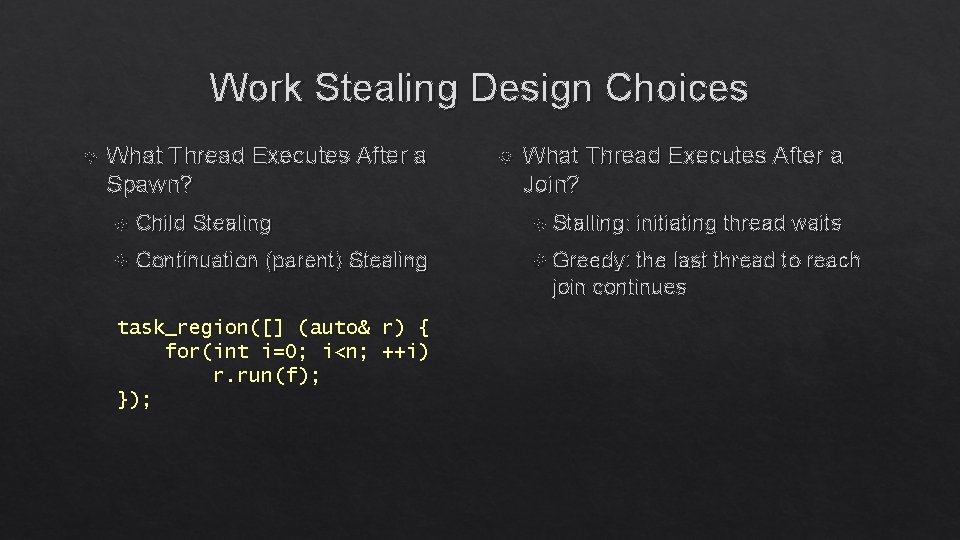 Work Stealing Design Choices

What Thread Executes After a Spawn?

Child Stealing

Continuation (parent) Stealing

task_region([] (auto& r) {
    for(int i=0; i<n; ++i)
        r.run(f);
});

What Thread Executes After a Join?

Stalling: initiating thread waits

Greedy: the last thread to reach join continues